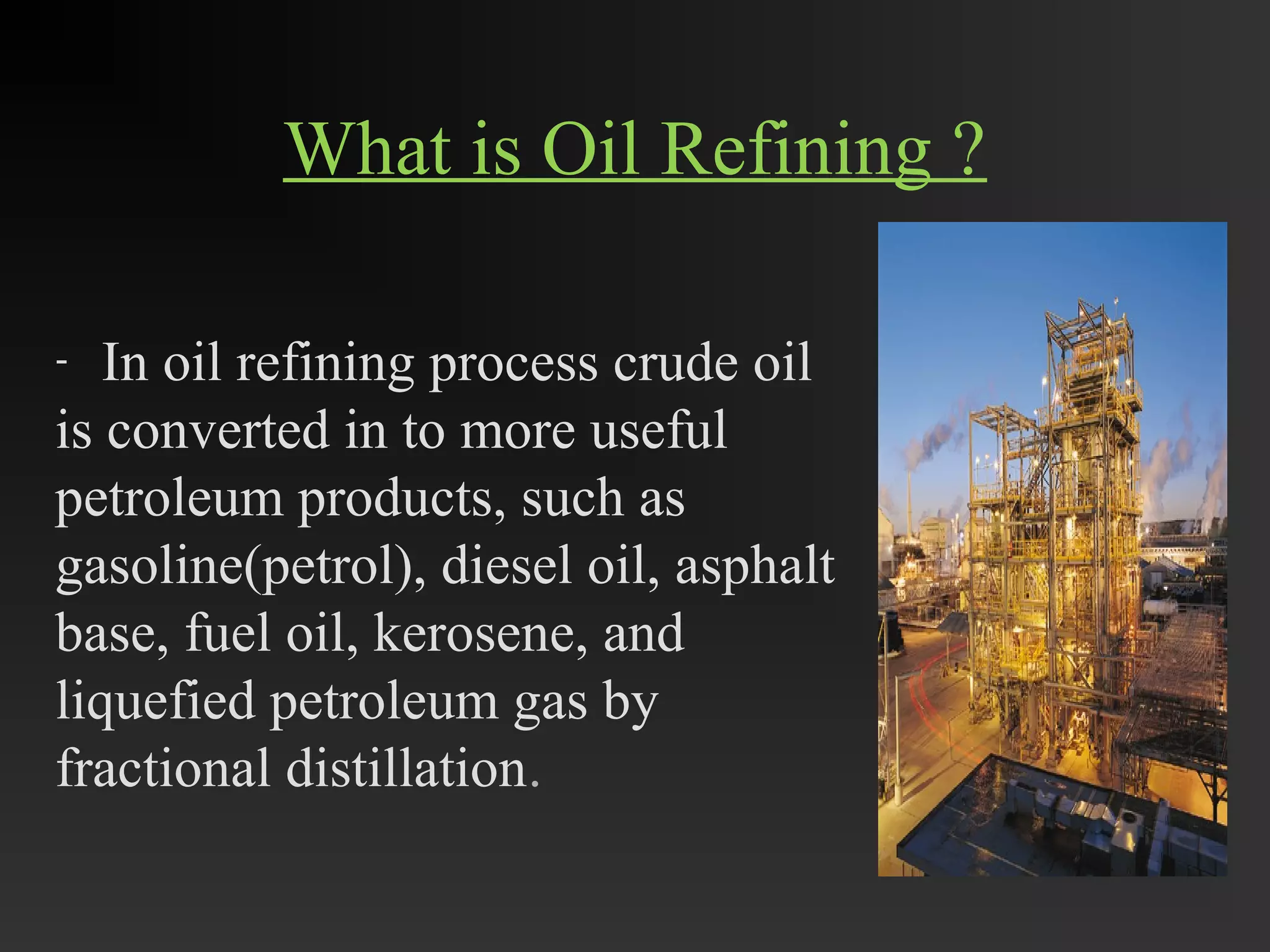 What is Oil Refining ?

- In oil refining process crude oil is converted in to more useful petroleum products, such as gasoline(petrol), diesel oil, asphalt base, fuel oil, kerosene, and liquefied petroleum gas by fractional distillation.